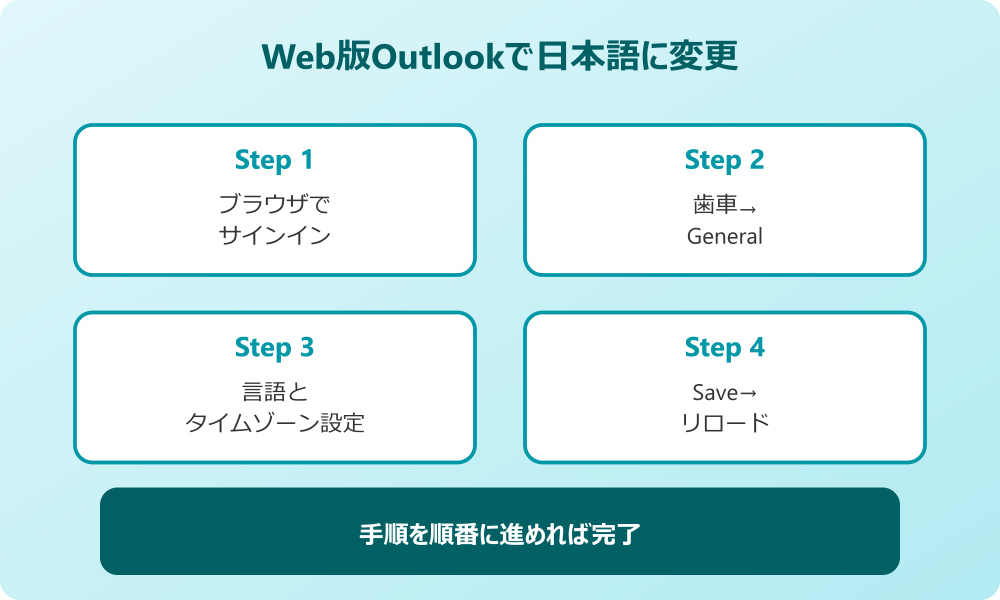 Web版Outlookで日本語に変更

Step 1
ブラウザで
サインイン

Step 2
歯車→
General

Step 3
言語と
タイムゾーン設定

Step 4
Save→
リロード

手順を順番に進めれば完了